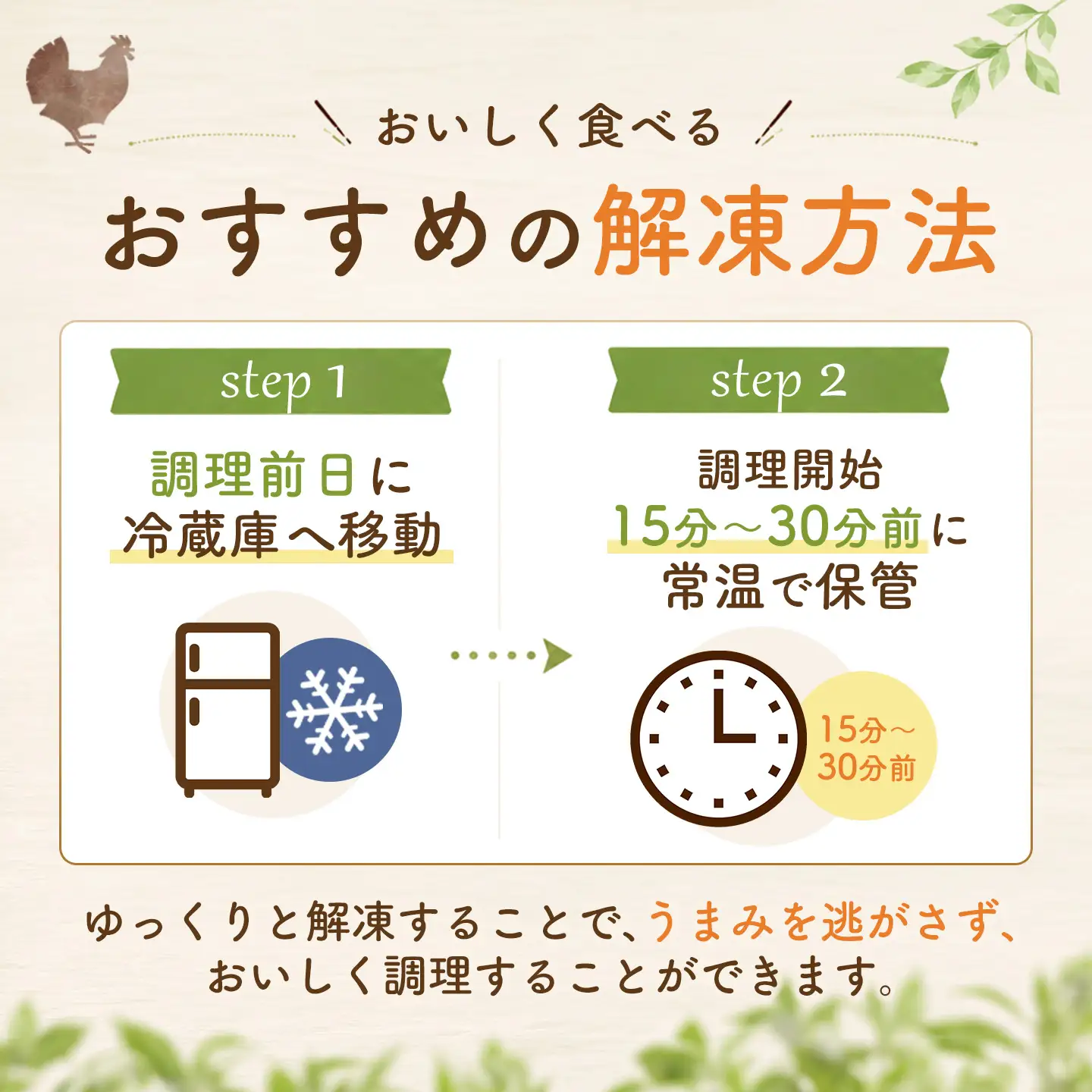 おいしく食べる

おすすめの解凍方法

step 1

調理前日に
冷蔵庫へ移動

step 2

調理開始
15分～30分前に
常温で保管

15分～
30分前

ゆっくりと解凍することで、うまみを逃がさず、
おいしく調理することができます。